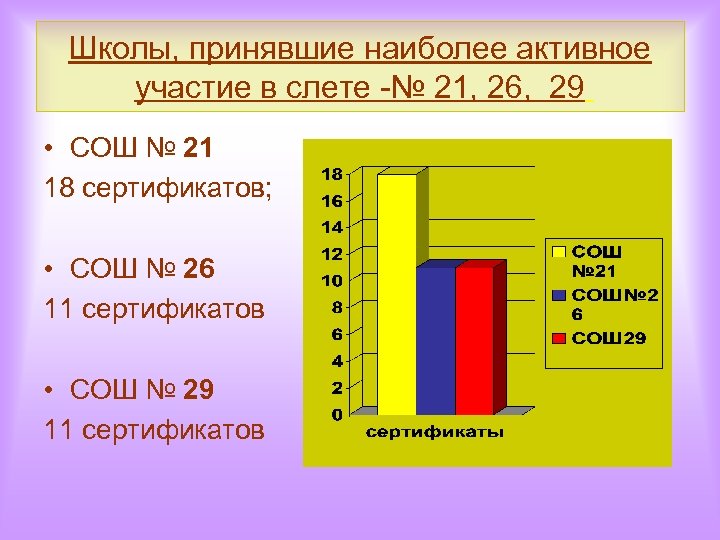 Школы, принявшие наиболее активное участие в слете -№ 21, 26, 29

• СОШ № 21
18 сертификатов;

• СОШ № 26
11 сертификатов

• СОШ № 29
11 сертификатов

18
16
14
12
10
8
6
4
2
0

сертификаты

СОШ №21
СОШ№26
СОШ29